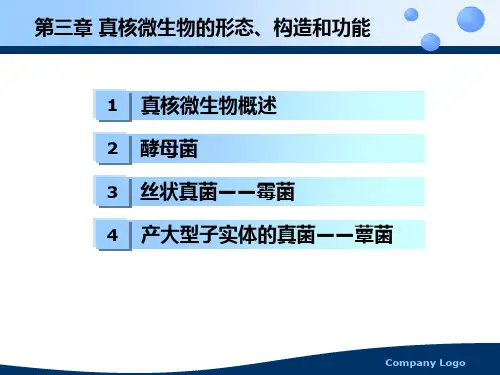 第三章 真核微生物的形态、构造和功能

1 真核微生物概述

2 酵母菌

3 丝状真菌——霉菌

4 产大型子实体的真菌——蕈菌

Company Logo